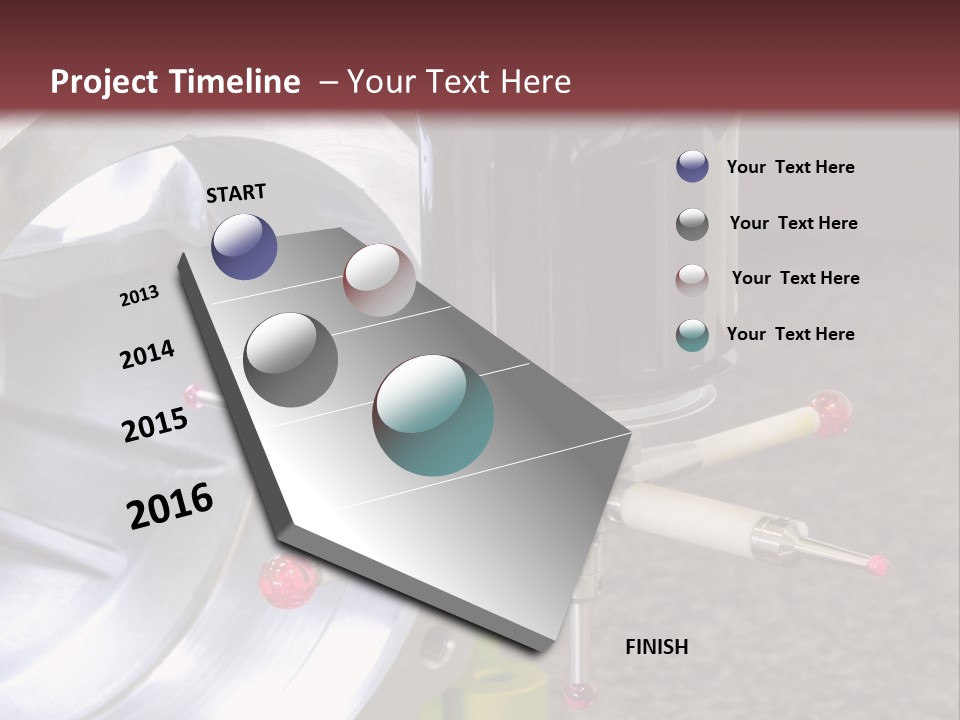 Project Timeline – Your Text Here

START

2013

2014

2015

2016

FINISH

Your Text Here

Your Text Here

Your Text Here

Your Text Here